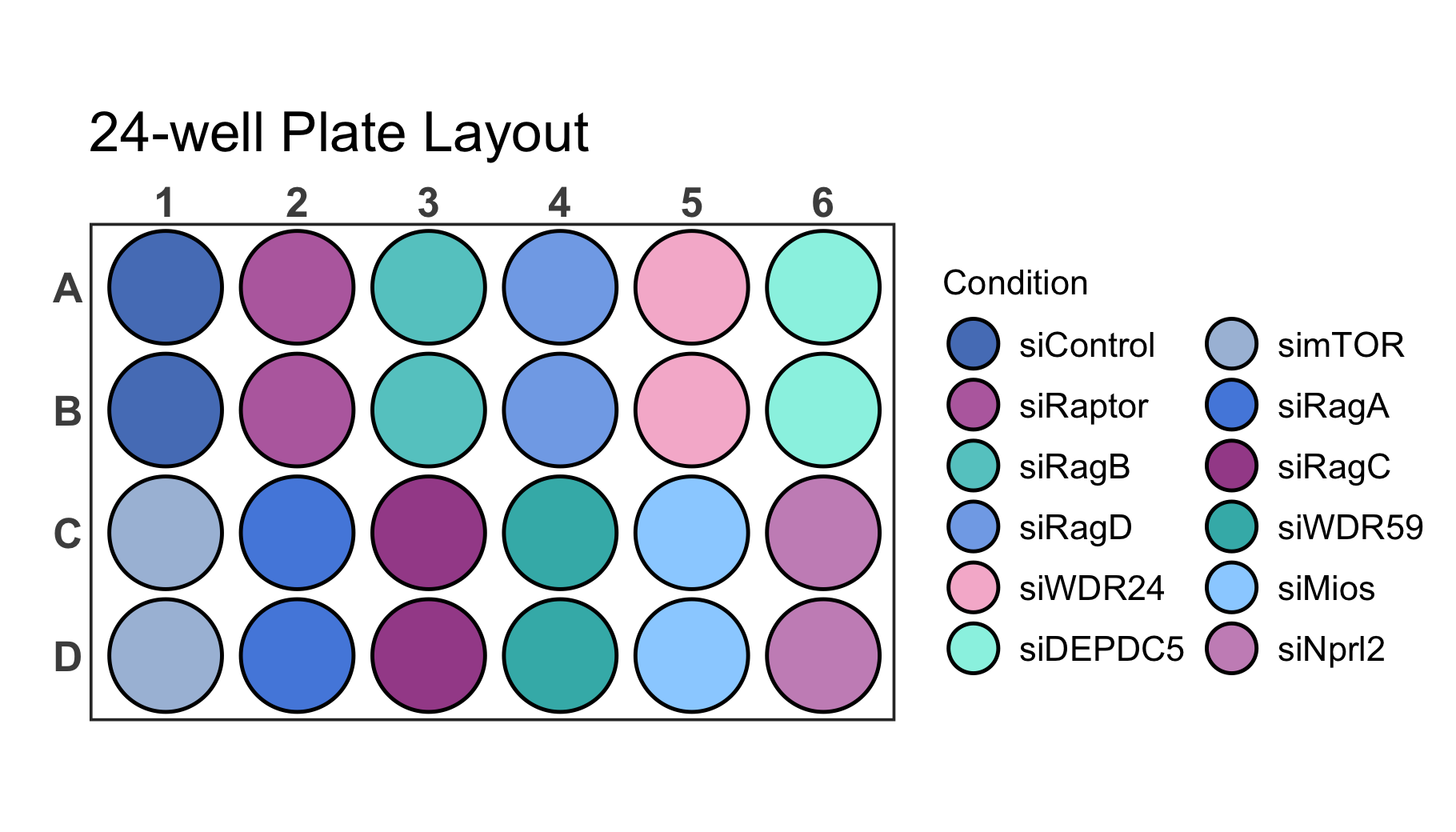 24-well Plate Layout

1 2 3 4 5 6

A
B
C
D

Condition

siControl
siRaptor
siRagB
siRagD
siWDR24
siDEPDC5

simTOR
siRagA
siRagC
siWDR59
siMios
siNprl2